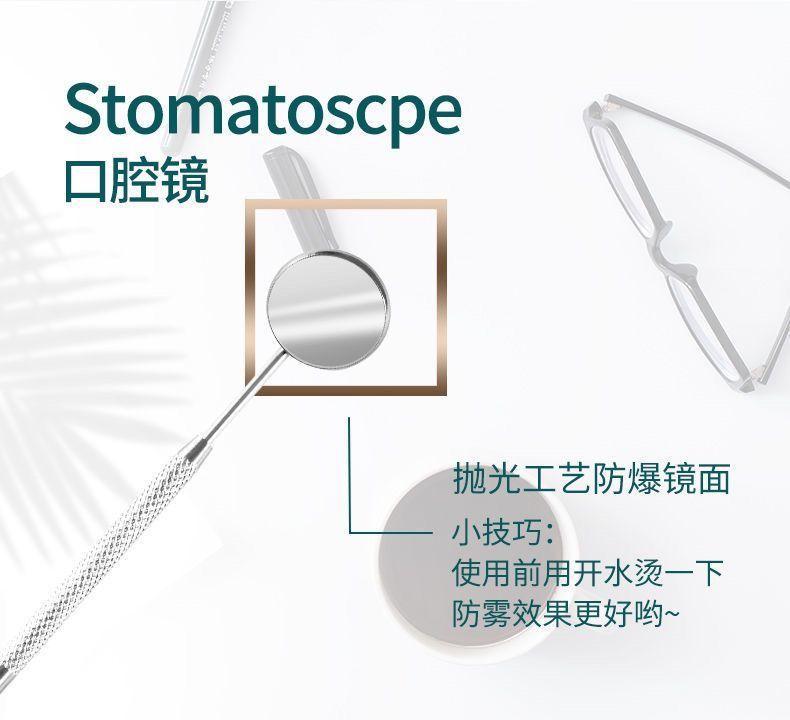 Stomatoscpe
口腔镜

抛光工艺防爆镜面

小技巧：
使用前用开水烫一下
防雾效果更好哟~